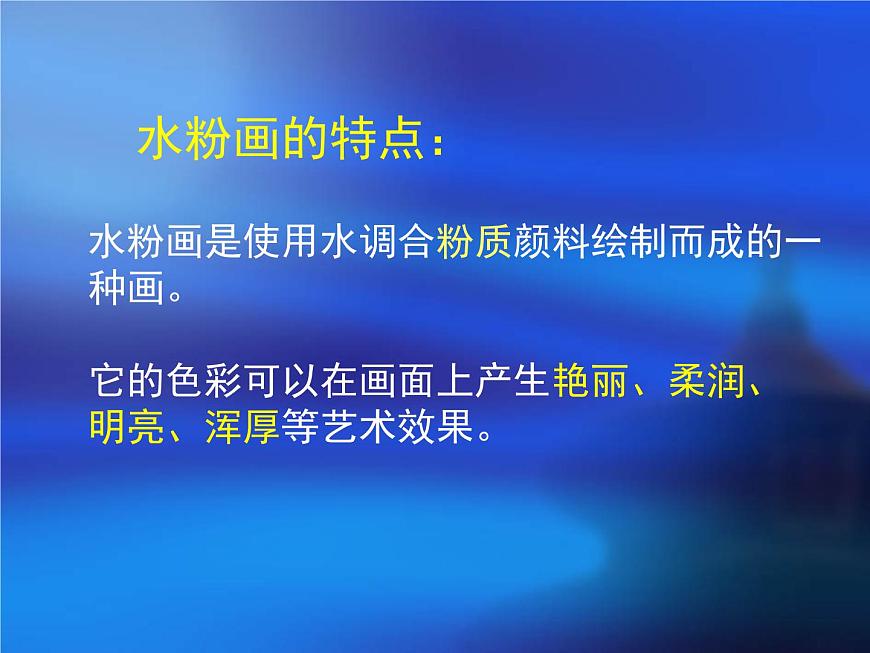 水粉画的特点：

水粉画是使用水调合粉质颜料绘制而成的一种画。

它的色彩可以在画面上产生艳丽、柔润、明亮、浑厚等艺术效果。